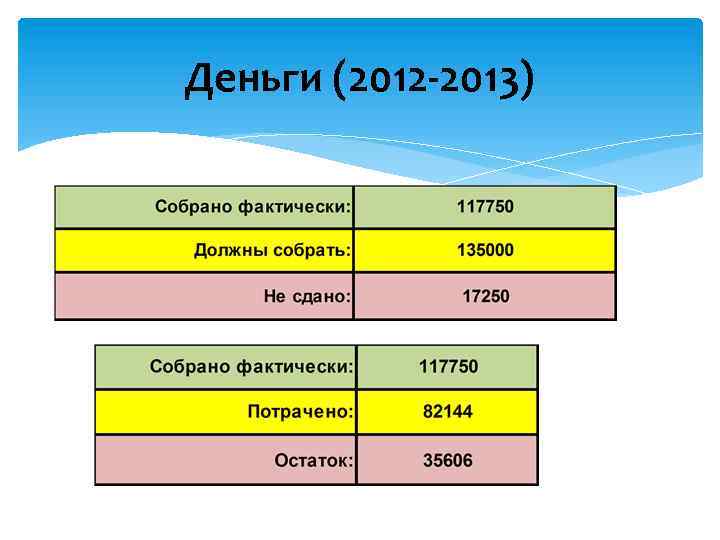 Деньги (2012-2013)

| Собрано фактически: | 117750 |
|---|---|
| Должны собрать: | 135000 |
| Не сдано: | 17250 |

| Собрано фактически: | 117750 |
|---|---|
| Потрачено: | 82144 |
| Остаток: | 35606 |